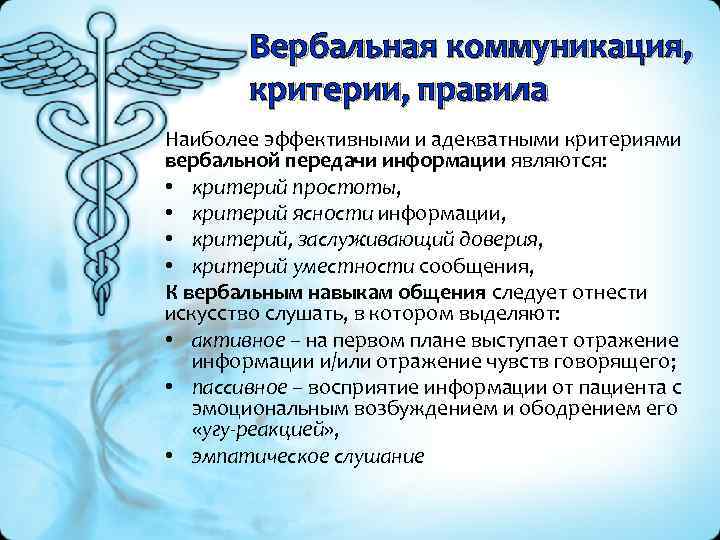 Вербальная коммуникация, критерии, правила

Наиболее эффективными и адекватными критериями вербальной передачи информации являются:
• критерий простоты,
• критерий ясности информации,
• критерий, заслуживающий доверия,
• критерий уместности сообщения,

К вербальным навыкам общения следует отнести искусство слушать, в котором выделяют:
• активное – на первом плане выступает отражение информации и/или отражение чувств говорящего;
• пассивное – восприятие информации от пациента с эмоциональным возбуждением и ободрением его «угу-реакцией»,
• эмпатическое слушание